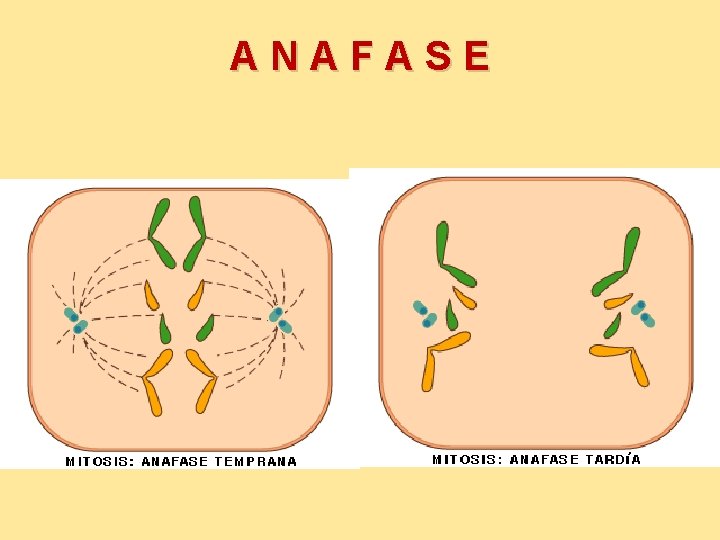 ANAFASE

MITOSIS: ANAFASE TEMPRANA

MITOSIS: ANAFASE TARDÍA